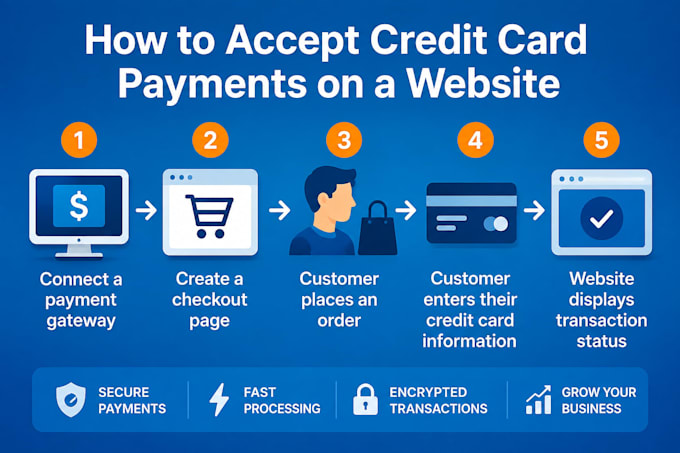 How to Accept Credit Card Payments on a Website

1
$
Connect a payment gateway

2
Create a checkout page

3
Customer places an order

4
Customer enters their credit card information

5
Website displays transaction status

SECURE PAYMENTS

FAST PROCESSING

ENCRYPTED TRANSACTIONS

GROW YOUR BUSINESS